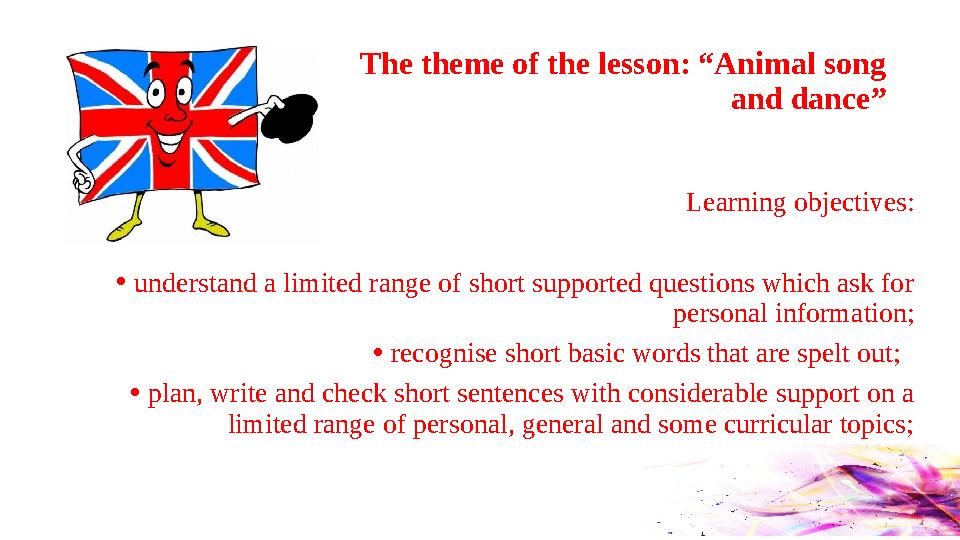 The theme of the lesson: “Animal song and dance”

Learning objectives:

• understand a limited range of short supported questions which ask for personal information;

• recognise short basic words that are spelt out;

• plan, write and check short sentences with considerable support on a limited range of personal, general and some curricular topics;